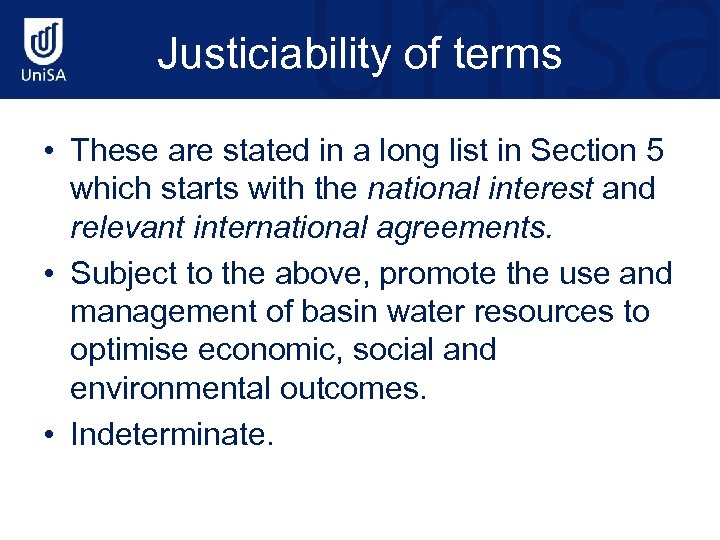 UniSA

Justiciability of terms

• These are stated in a long list in Section 5 which starts with the national interest and relevant international agreements.
• Subject to the above, promote the use and management of basin water resources to optimise economic, social and environmental outcomes.
• Indeterminate.